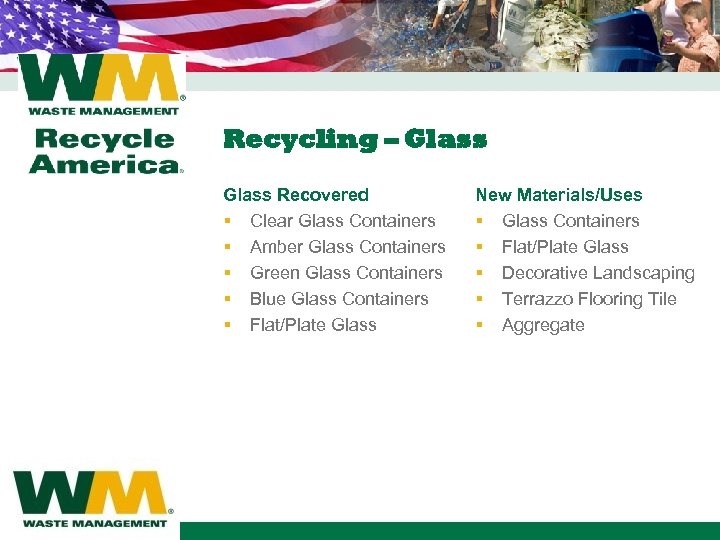 WM®
WASTE MANAGEMENT

Recycle America®

Recycling – Glass

Glass Recovered
- Clear Glass Containers
- Amber Glass Containers
- Green Glass Containers
- Blue Glass Containers
- Flat/Plate Glass

New Materials/Uses
- Glass Containers
- Flat/Plate Glass
- Decorative Landscaping
- Terrazzo Flooring Tile
- Aggregate

WM®
WASTE MANAGEMENT